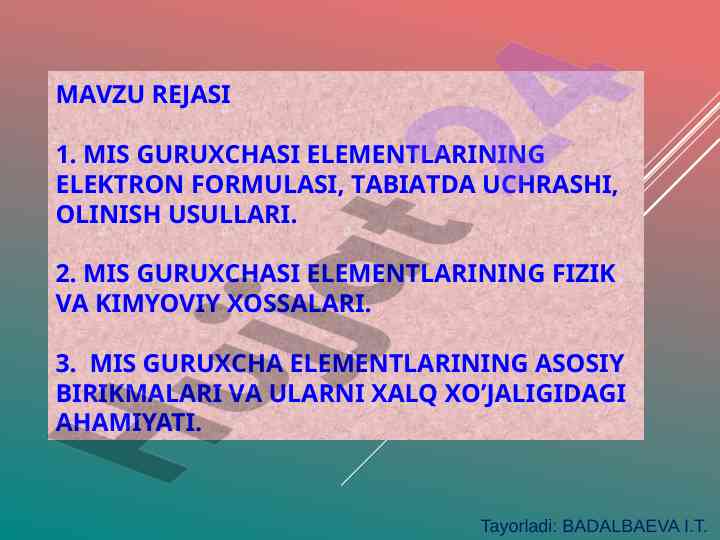 MAVZU REJASI

1. MIS GURUXCHASI ELEMENTLARINING ELEKTRON FORMULASI, TABIATDA UCHRASHI, OLINISH USULLARI.

2. MIS GURUXCHASI ELEMENTLARINING FIZIK VA KIMYOVIY XOSSALARI.

3. MIS GURUXCHA ELEMENTLARINING ASOSIY BIRIKMALARI VA ULARNI XALQ XO'JALIGIDAGI AHAMIYATI.

Hujjat24

Tayorladi: BADALBAEVA I.T.